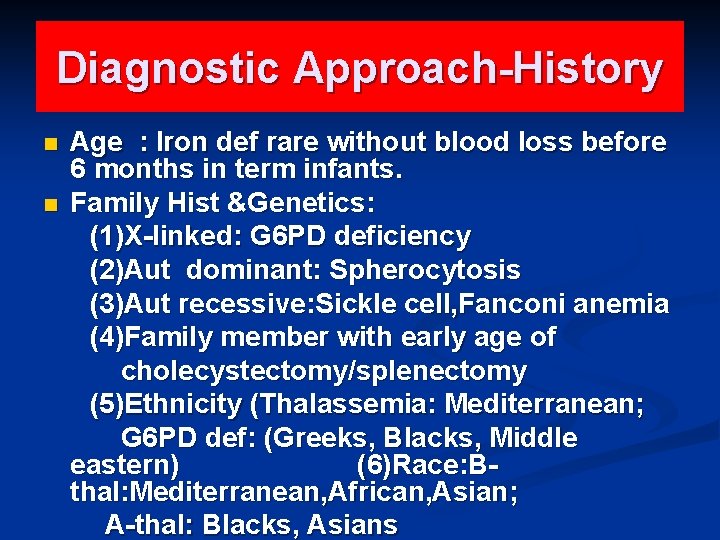 Diagnostic Approach-History

Age : Iron def rare without blood loss before 6 months in term infants.

Family Hist &Genetics:

(1)X-linked: G6PD deficiency

(2)Aut dominant: Spherocytosis

(3)Aut recessive:Sickle cell,Fanconi anemia

(4)Family member with early age of cholecystectomy/splenectomy

(5)Ethnicity (Thalassemia: Mediterranean; G6PD def: (Greeks, Blacks, Middle eastern) (6)Race:B-thal:Mediterranean,African,Asian; A-thal: Blacks, Asians